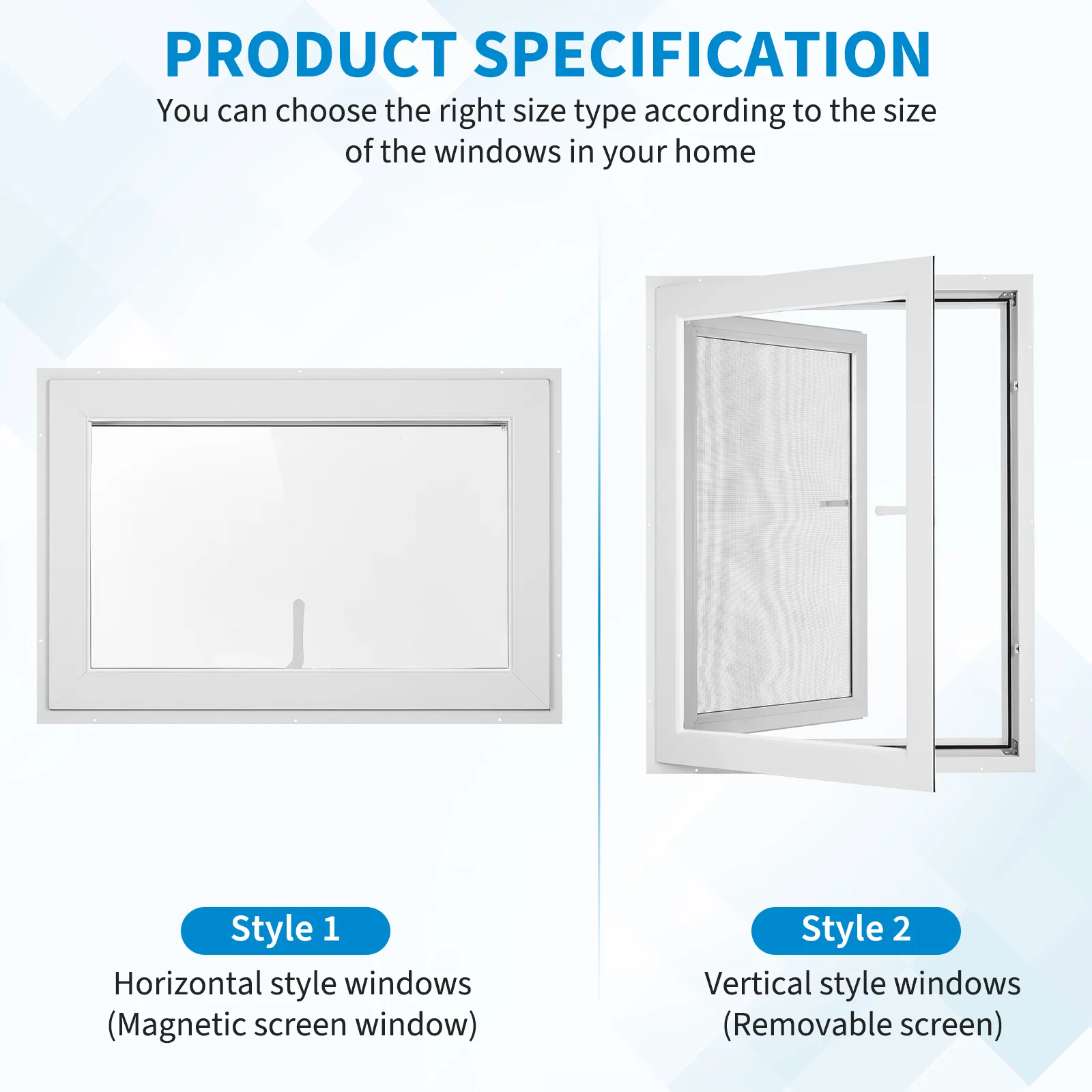 PRODUCT SPECIFICATION

You can choose the right size type according to the size of the windows in your home

Style 1

Horizontal style windows (Magnetic screen window)

Style 2

Vertical style windows (Removable screen)